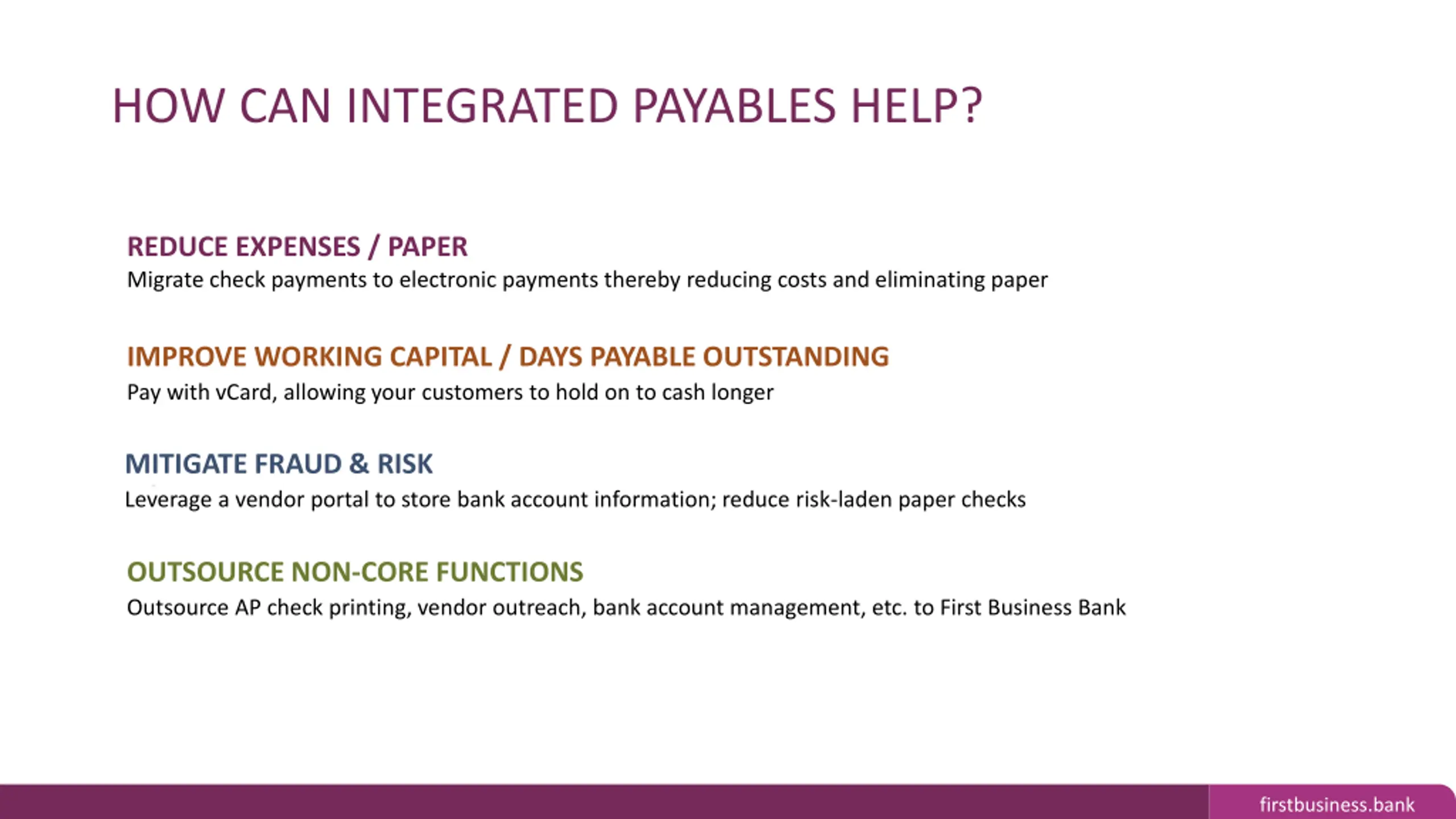 HOW CAN INTEGRATED PAYABLES HELP?

REDUCE EXPENSES / PAPER
Migrate check payments to electronic payments thereby reducing costs and eliminating paper

IMPROVE WORKING CAPITAL / DAYS PAYABLE OUTSTANDING
Pay with vCard, allowing your customers to hold on to cash longer

MITIGATE FRAUD & RISK
Leverage a vendor portal to store bank account information; reduce risk-laden paper checks

OUTSOURCE NON-CORE FUNCTIONS
Outsource AP check printing, vendor outreach, bank account management, etc. to First Business Bank

firstbusiness.bank